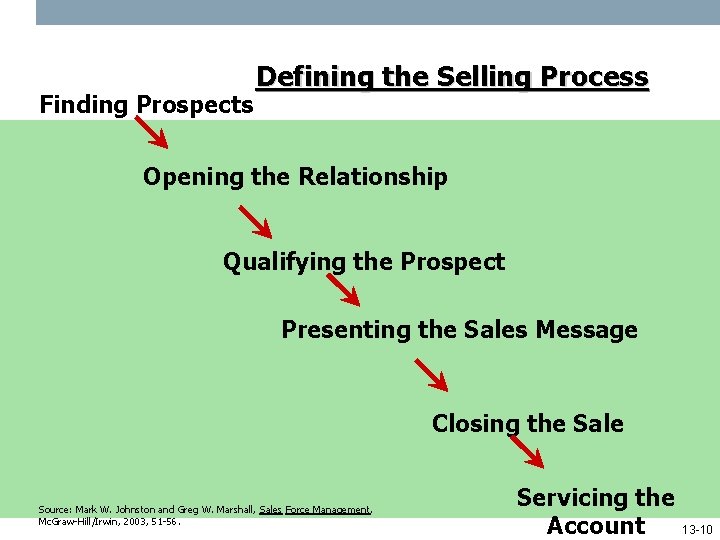 Defining the Selling Process

Finding Prospects

Opening the Relationship

Qualifying the Prospect

Presenting the Sales Message

Closing the Sale

Servicing the Account

Source: Mark W. Johnston and Greg W. Marshall, Sales Force Management, McGraw-Hill/Irwin, 2003, 51-56.

13-10